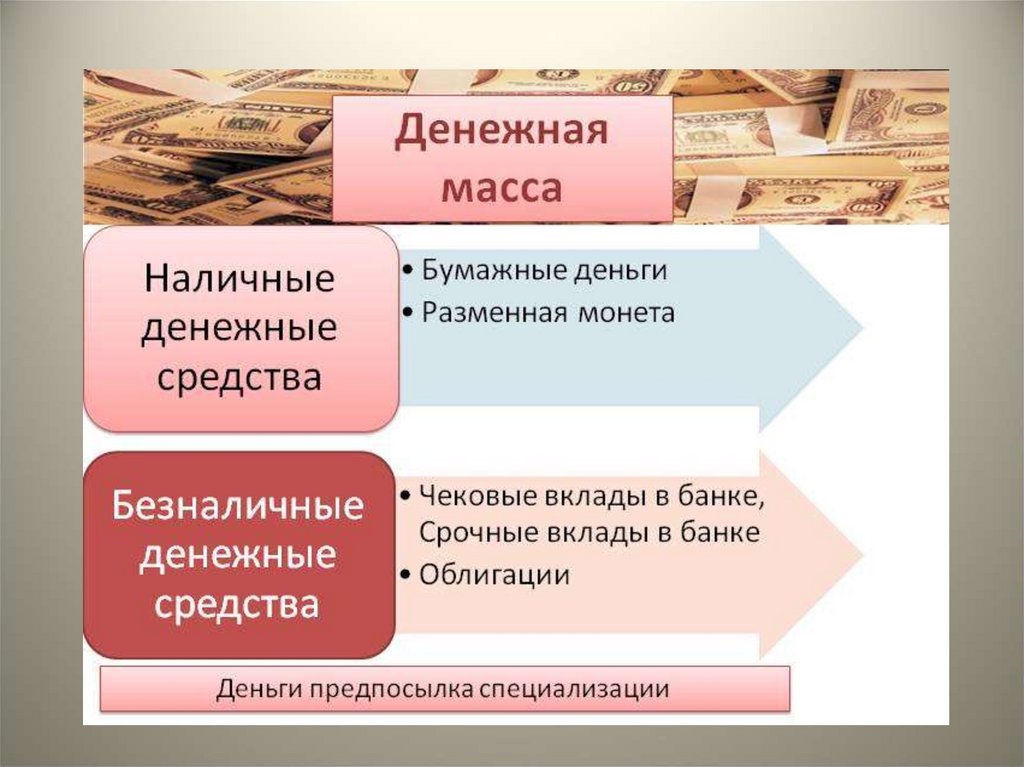 Денежная масса

Наличные денежные средства

• Бумажные деньги
• Разменная монета

Безналичные денежные средства

• Чековые вклады в банке, Срочные вклады в банке
• Облигации

Деньги предпосылка специализации